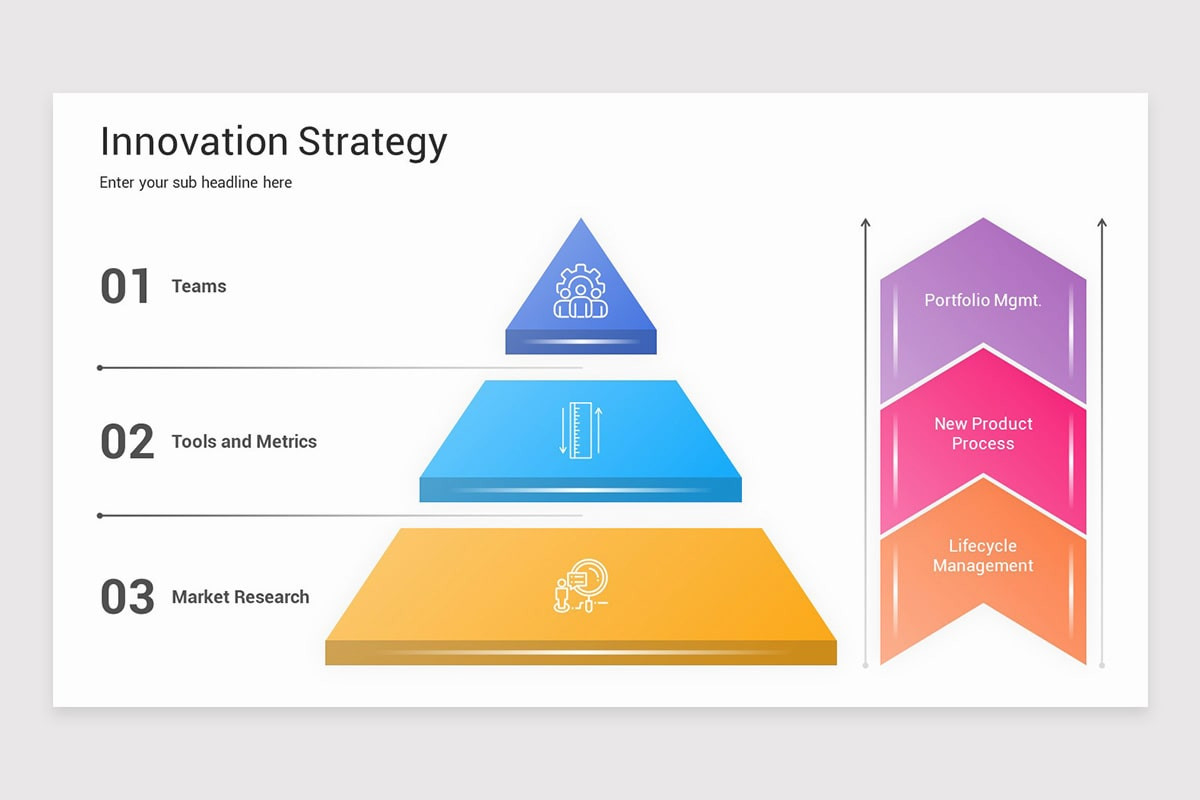 Innovation Strategy

Enter your sub headline here

01 Teams

02 Tools and Metrics

03 Market Research

Portfolio Mgmt.

New Product Process

Lifecycle Management